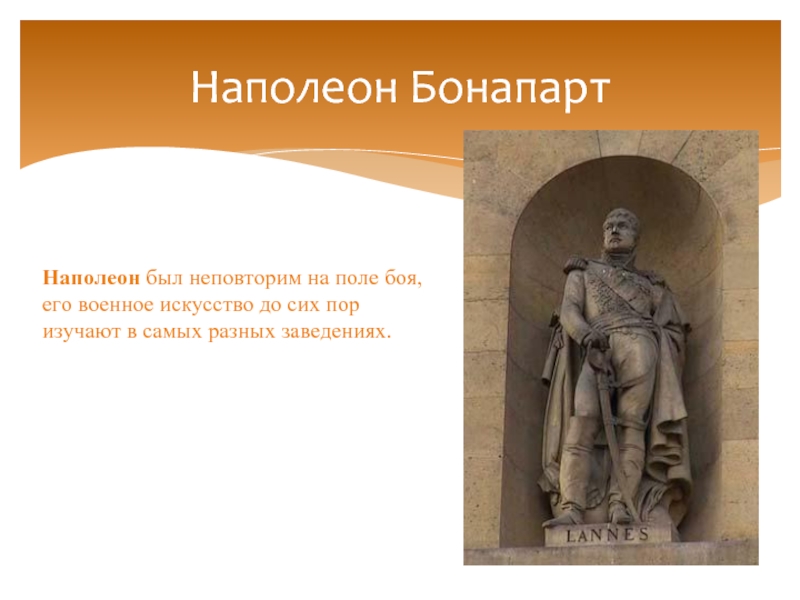 Наполеон Бонапарт

Наполеон был неповторим на поле боя, его военное искусство до сих пор изучают в самых разных заведениях.

LANNES